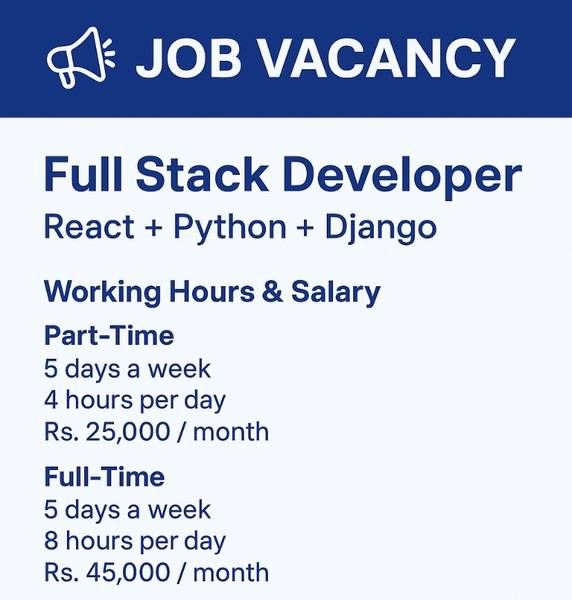 JOB VACANCY

Full Stack Developer
React + Python + Django

Working Hours & Salary

Part-Time
5 days a week
4 hours per day
Rs. 25,000 / month

Full-Time
5 days a week
8 hours per day
Rs. 45,000 / month